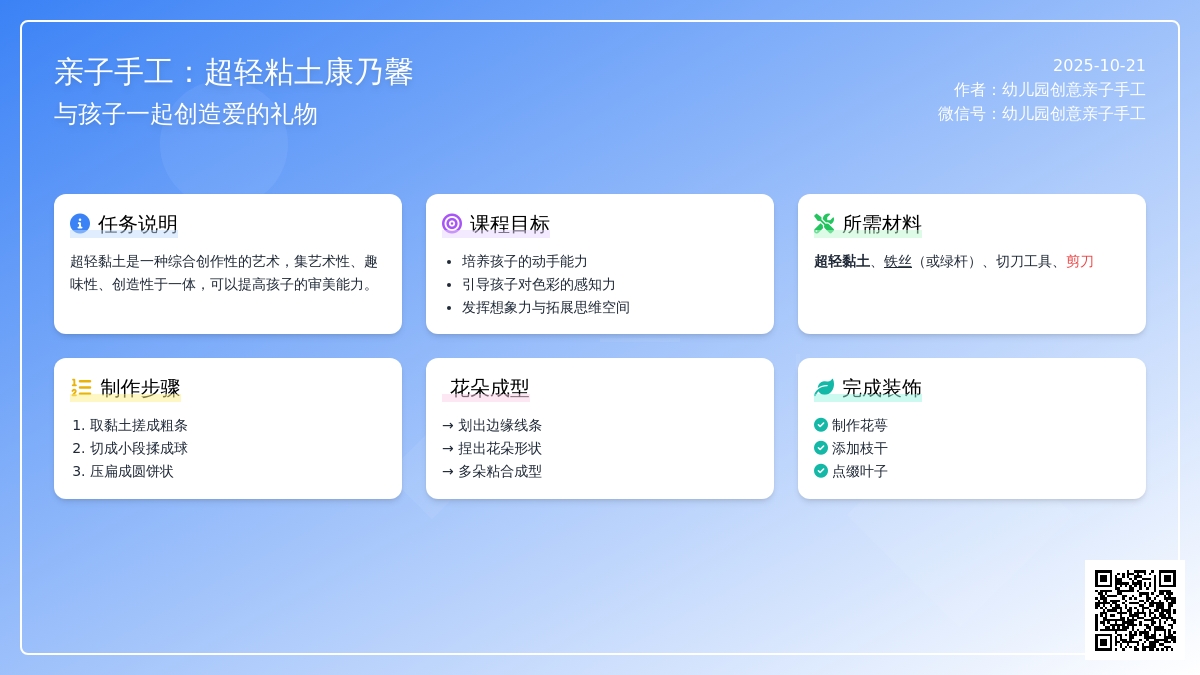 亲子手工：超轻粘土康乃馨

与孩子一起创造爱的礼物

2025-10-21
作者：幼儿园创意亲子手工
微信号：幼儿园创意亲子手工

任务说明

超轻黏土是一种综合创作性的艺术，集艺术性、趣味性、创造性于一体，可以提高孩子的审美能力。

课程目标

- 培养孩子的动手能力
- 引导孩子对色彩的感知力
- 发挥想象力与拓展思维空间

所需材料

超轻黏土、铁丝（或绿杆）、切刀工具、剪刀

制作步骤

1. 取黏土搓成粗条
2. 切成小段揉成球
3. 压扁成圆饼状

花朵成型

→ 划出边缘线条
→ 捏出花朵形状
→ 多朵粘合成型

完成装饰

制作花萼
添加枝干
点缀叶子